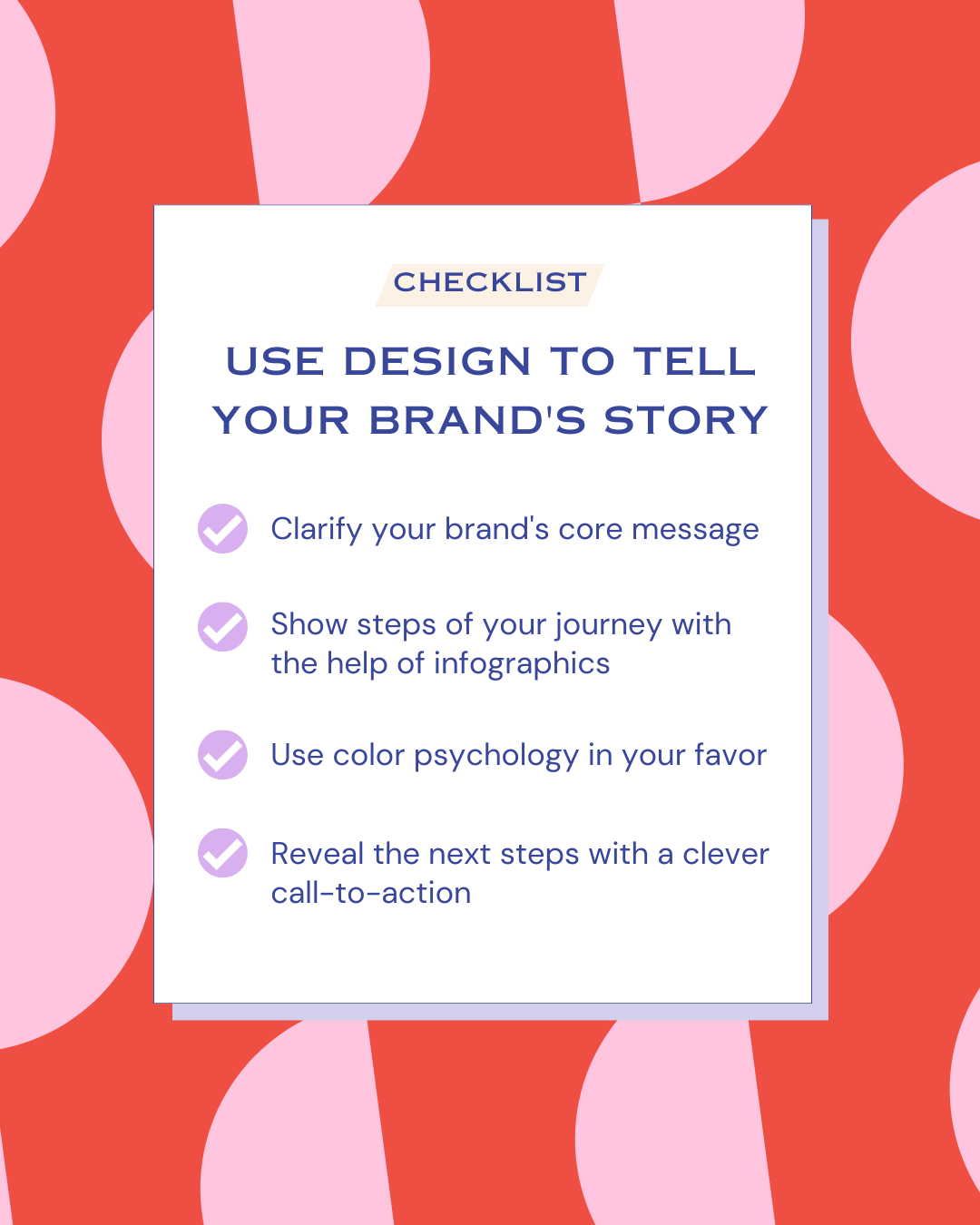 CHECKLIST

USE DESIGN TO TELL YOUR BRAND'S STORY

Clarify your brand's core message

Show steps of your journey with the help of infographics

Use color psychology in your favor

Reveal the next steps with a clever call-to-action